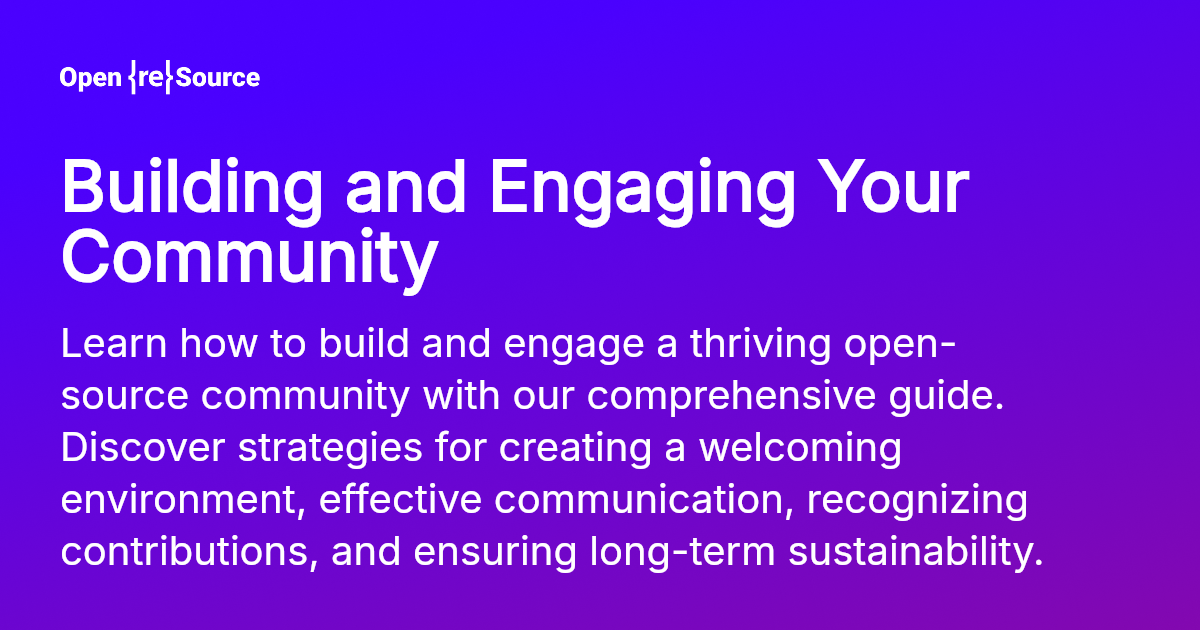 Open {re}Source

Building and Engaging Your Community

Learn how to build and engage a thriving open-source community with our comprehensive guide. Discover strategies for creating a welcoming environment, effective communication, recognizing contributions, and ensuring long-term sustainability.